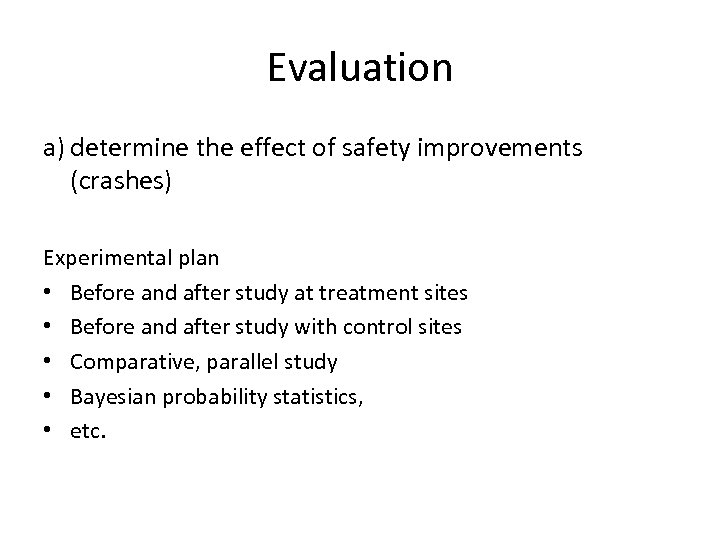 Evaluation

a) determine the effect of safety improvements (crashes)

Experimental plan
• Before and after study at treatment sites
• Before and after study with control sites
• Comparative, parallel study
• Bayesian probability statistics,
• etc.